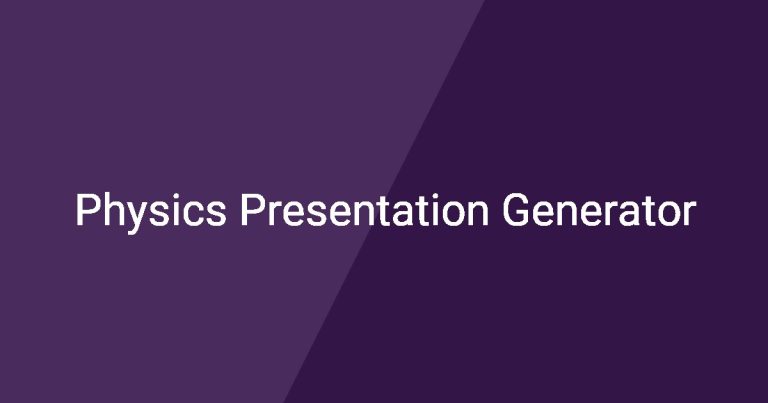 Physics Presentation Generator